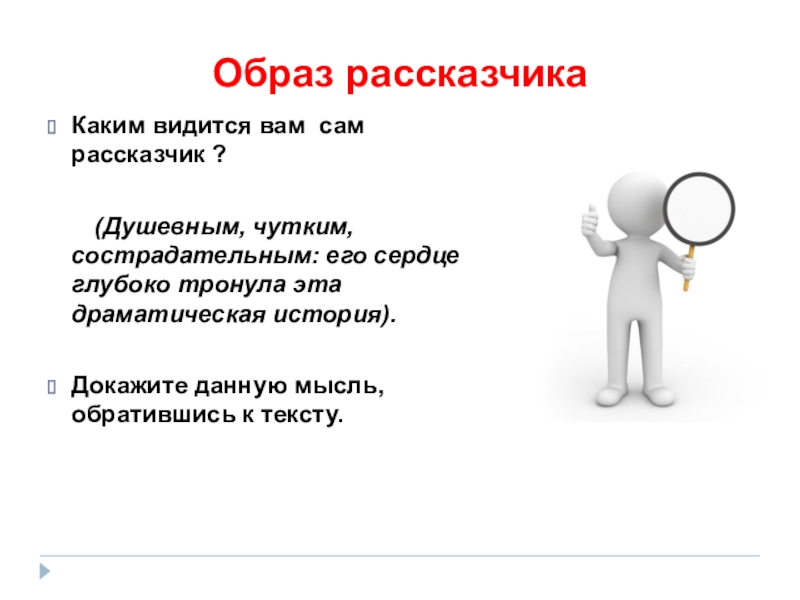 Образ рассказчика

Каким видится вам сам рассказчик ?

(Душевным, чутким, сострадательным: его сердце глубоко тронула эта драматическая история).

Докажите данную мысль, обратившись к тексту.